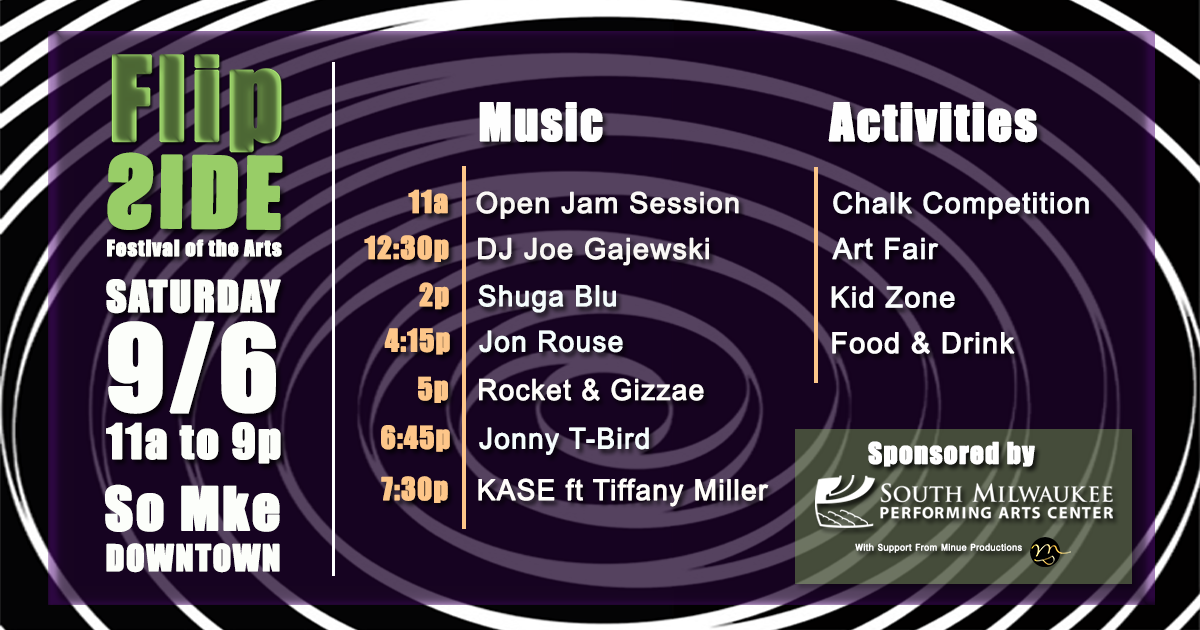 Flip
SIDE
Festival of the Arts

SATURDAY
9/6
11a to 9p

So Mke
DOWNTOWN

Music

| | |
|---|---|
| 11a | Open Jam Session |
| 12:30p | DJ Joe Gajewski |
| 2p | Shuga Blu |
| 4:15p | Jon Rouse |
| 5p | Rocket & Gizzae |
| 6:45p | Jonny T-Bird |
| 7:30p | KASE ft Tiffany Miller |

Activities

Chalk Competition
Art Fair
Kid Zone
Food & Drink

Sponsored by
SOUTH MILWAUKEE
PERFORMING ARTS CENTER
With Support From Minue Productions